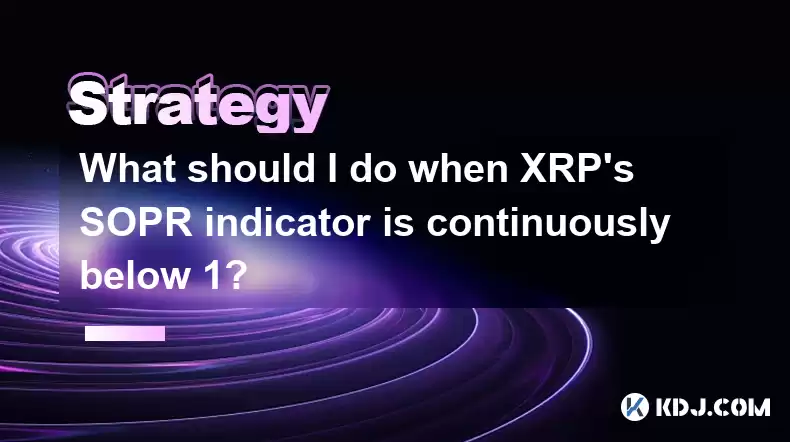 Strategy

What should I do when XRP's SOPR indicator is continuously below 1?

KDJ.COM